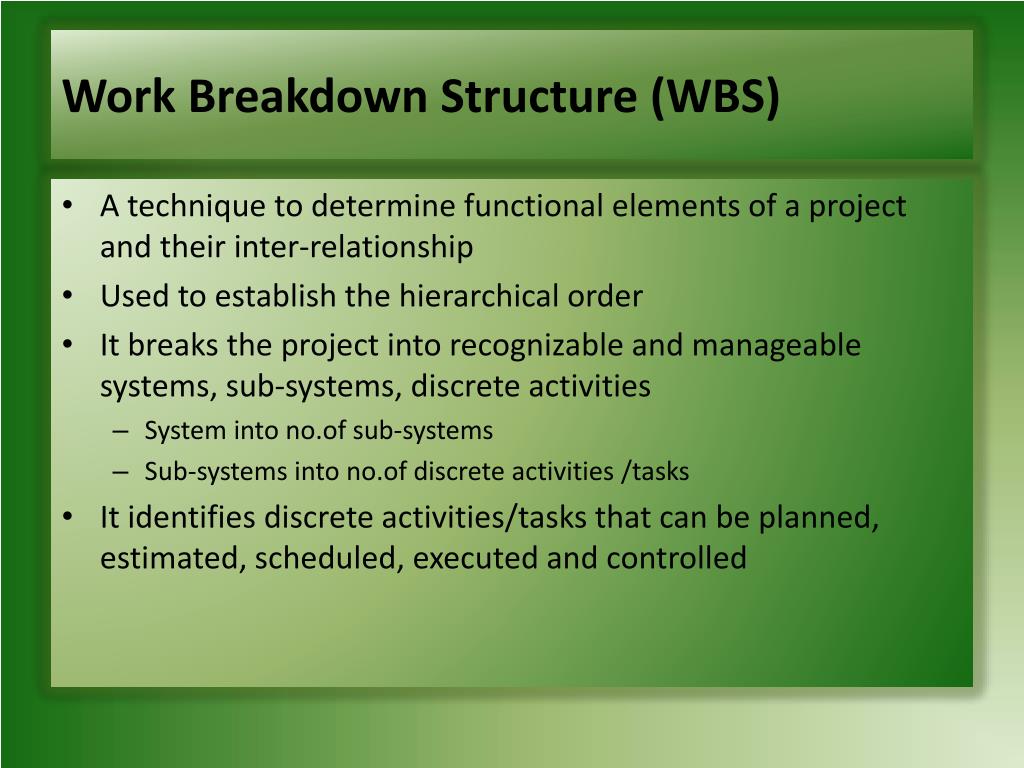 Work Breakdown Structure (WBS)

• A technique to determine functional elements of a project and their inter-relationship
• Used to establish the hierarchical order
• It breaks the project into recognizable and manageable systems, sub-systems, discrete activities
– System into no.of sub-systems
– Sub-systems into no.of discrete activities /tasks
• It identifies discrete activities/tasks that can be planned, estimated, scheduled, executed and controlled